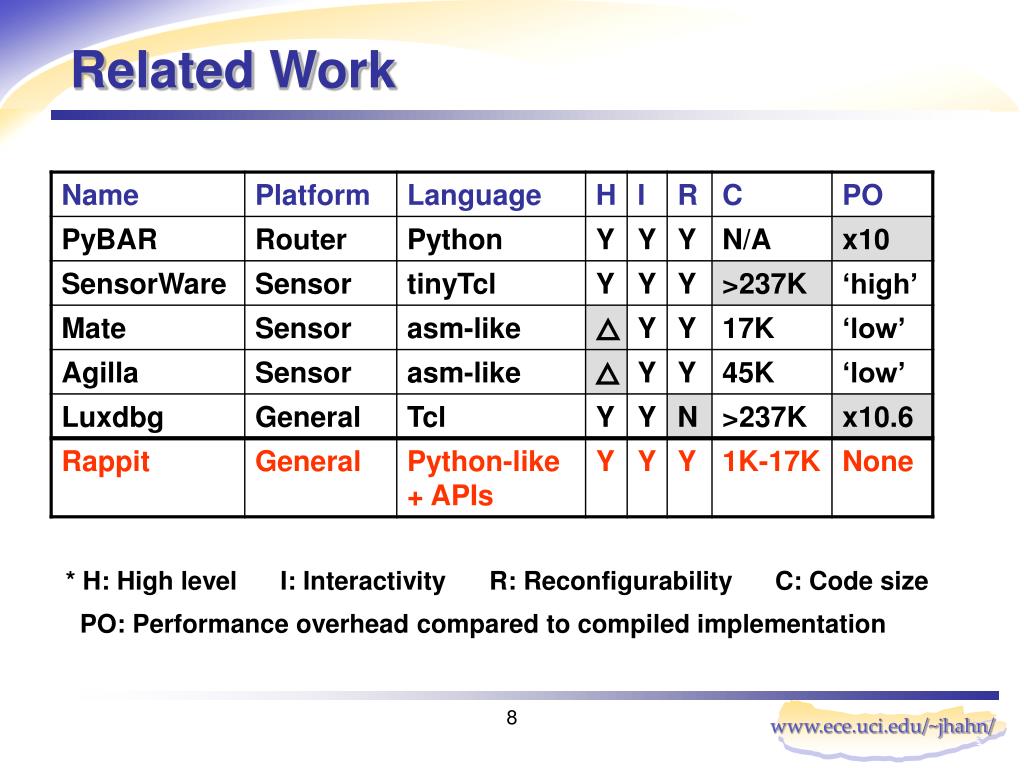 Related Work

| Name | Platform | Language | H | I | R | C | PO |
|---|---|---|---|---|---|---|---|
| PyBAR | Router | Python | Y | Y | Y | N/A | x10 |
| SensorWare | Sensor | tinyTcl | Y | Y | Y | >237K | ‘high’ |
| Mate | Sensor | asm-like | $\triangle$ | Y | Y | 17K | ‘low’ |
| Agilla | Sensor | asm-like | $\triangle$ | Y | Y | 45K | ‘low’ |
| Luxdbg | General | Tcl | Y | Y | N | >237K | x10.6 |
| Rappit | General | Python-like + APIs | Y | Y | Y | 1K-17K | None |

* H: High level I: Interactivity R: Reconfigurability C: Code size

PO: Performance overhead compared to compiled implementation

8

www.ece.uci.edu/~jhahn/